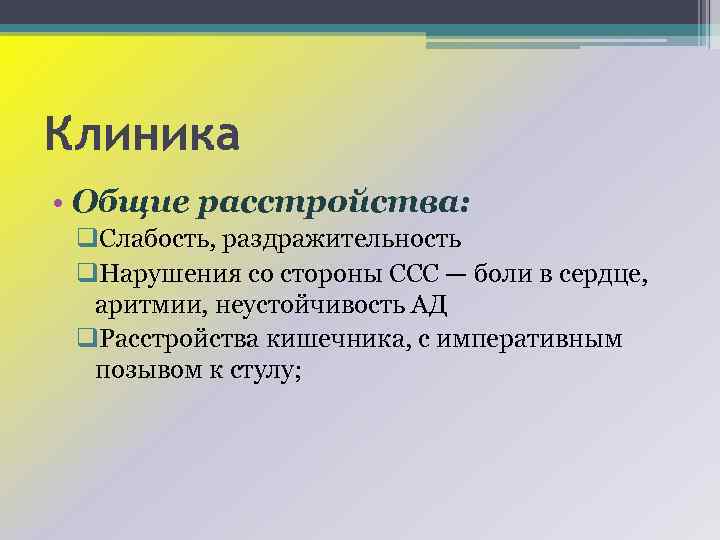 Клиника

• Общие расстройства:
❑Слабость, раздражительность
❑Нарушения со стороны ССС — боли в сердце, аритмии, неустойчивость АД
❑Расстройства кишечника, с императивным позывом к стулу;